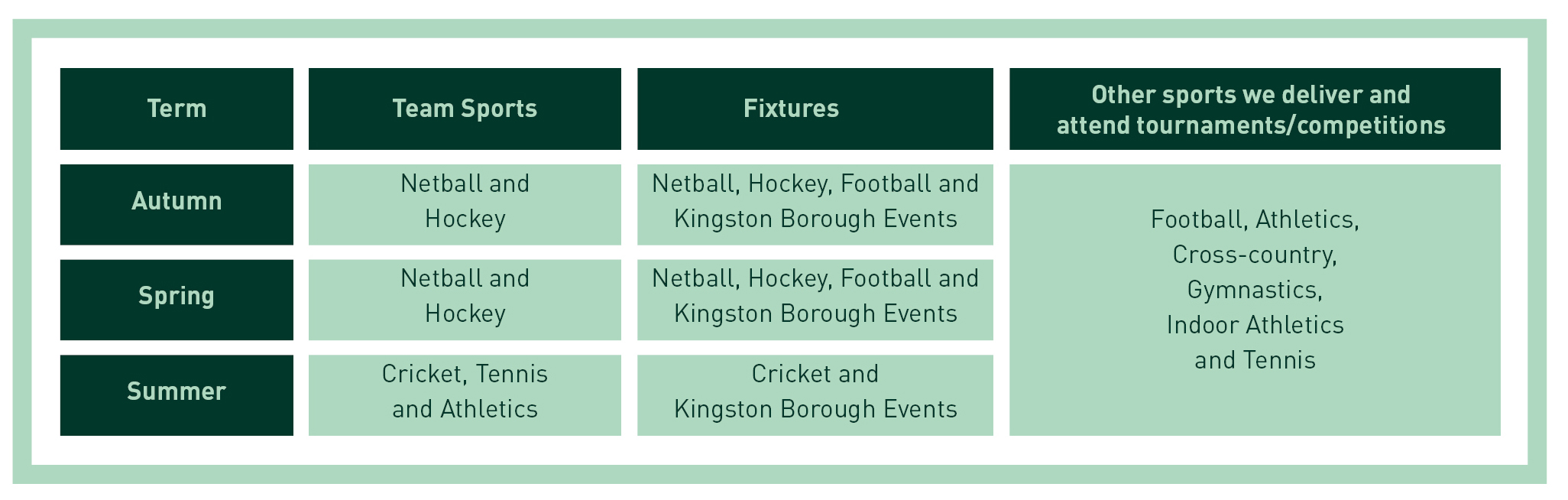 | Term | Team Sports | Fixtures | Other sports we deliver and attend tournaments/competitions |
|---|---|---|---|
| Autumn | Netball and Hockey | Netball, Hockey, Football and Kingston Borough Events | Football, Athletics, Cross-country, Gymnastics, Indoor Athletics and Tennis |
| Spring | Netball and Hockey | Netball, Hockey, Football and Kingston Borough Events | |
| Summer | Cricket, Tennis and Athletics | Cricket and Kingston Borough Events | |